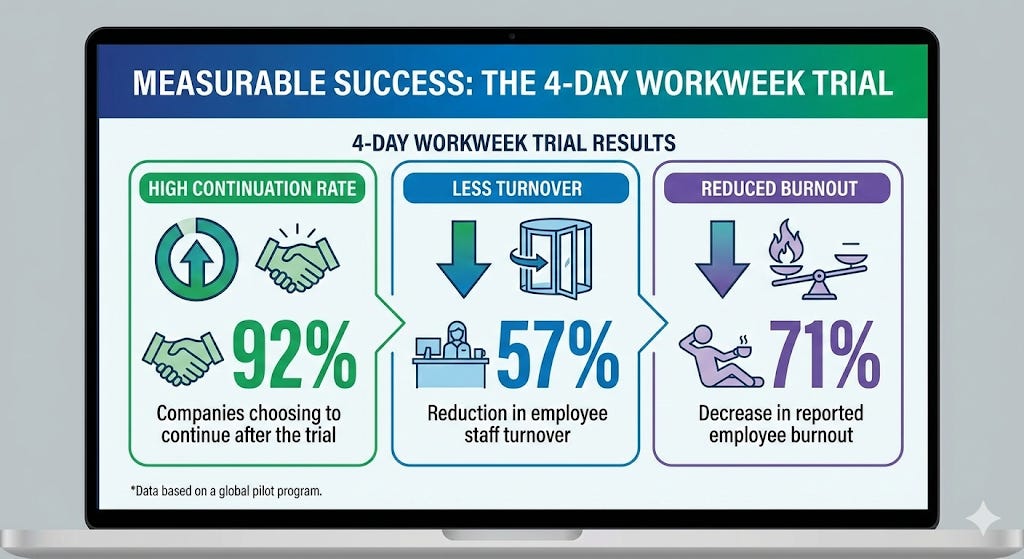 MEASURABLE SUCCESS: THE 4-DAY WORKWEEK TRIAL

4-DAY WORKWEEK TRIAL RESULTS

HIGH CONTINUATION RATE

92%

Companies choosing to continue after the trial

LESS TURNOVER

57%

Reduction in employee staff turnover

REDUCED BURNOUT

71%

Decrease in reported employee burnout

*Data based on a global pilot program.